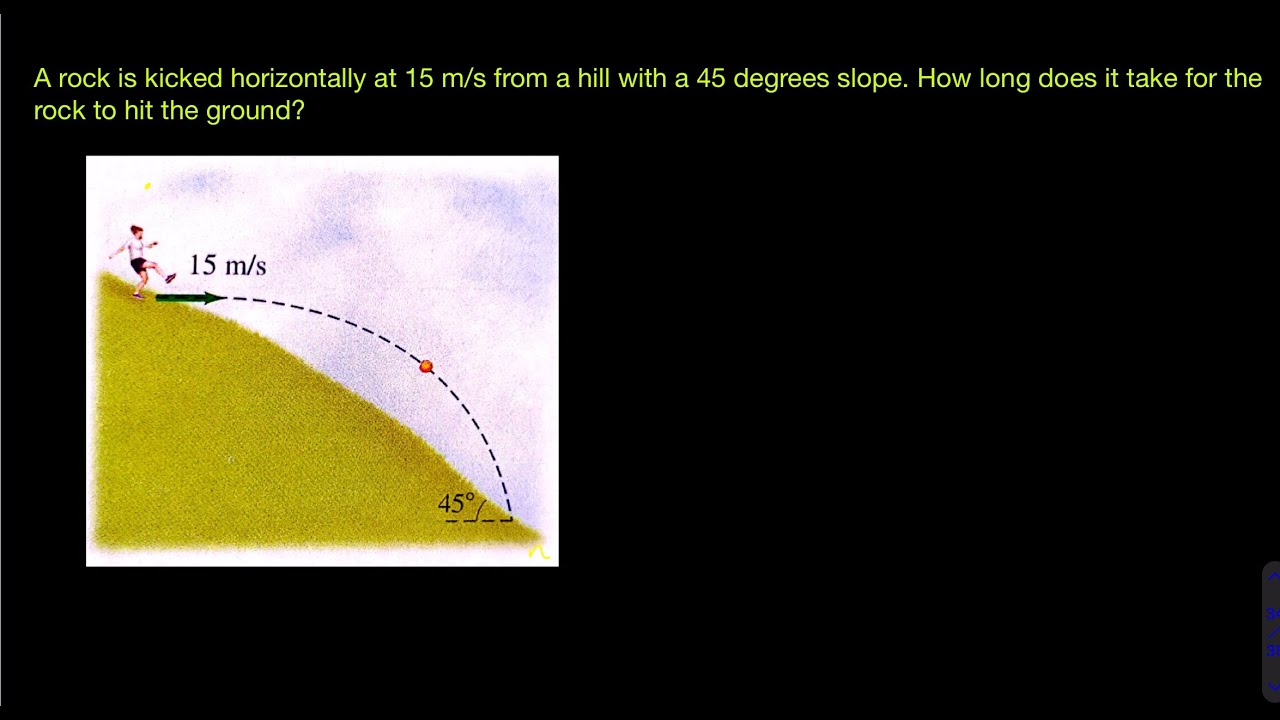 A rock is kicked horizontally at 15 m/s from a hill with a 45 degrees slope. How long does it take for the rock to hit the ground?

15 m/s

45°